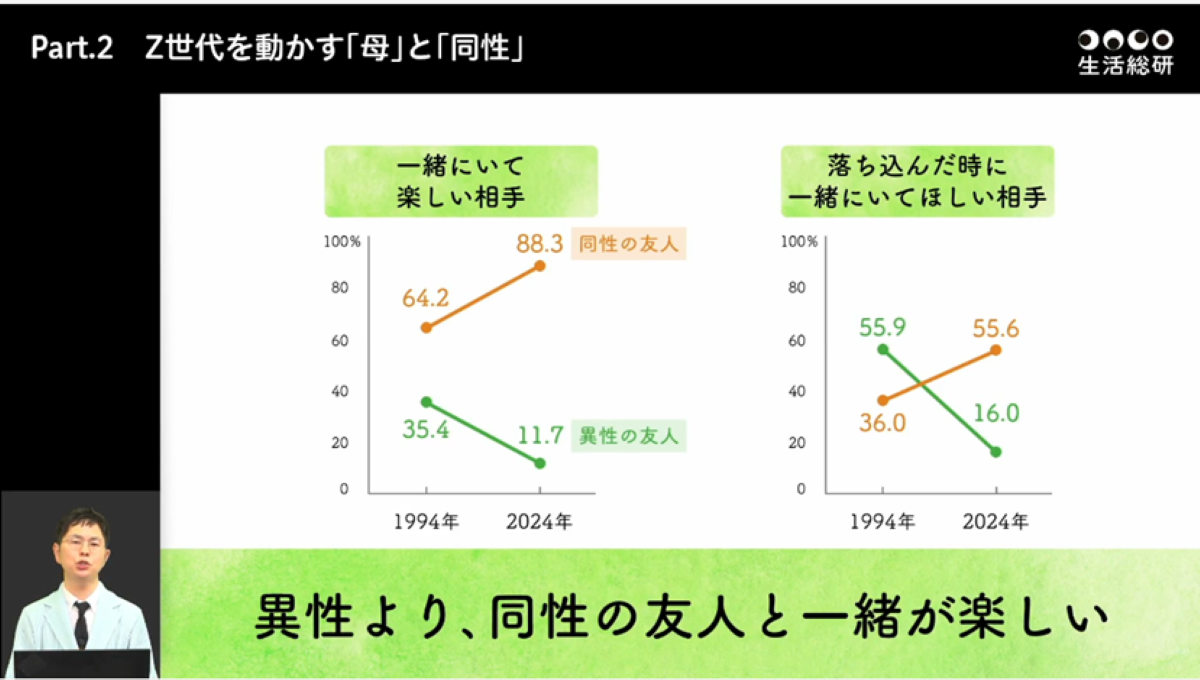 Part.2　Z世代を動かす「母」と「同性」

生活総研

一緒にいて
楽しい相手

100%
80
60
40
20
0

64.2
88.3 同性の友人
35.4
11.7 異性の友人

1994年　2024年

落ち込んだ時に
一緒にいてほしい相手

100%
80
60
40
20
0

55.9
55.6
36.0
16.0

1994年　2024年

異性より、同性の友人と一緒が楽しい